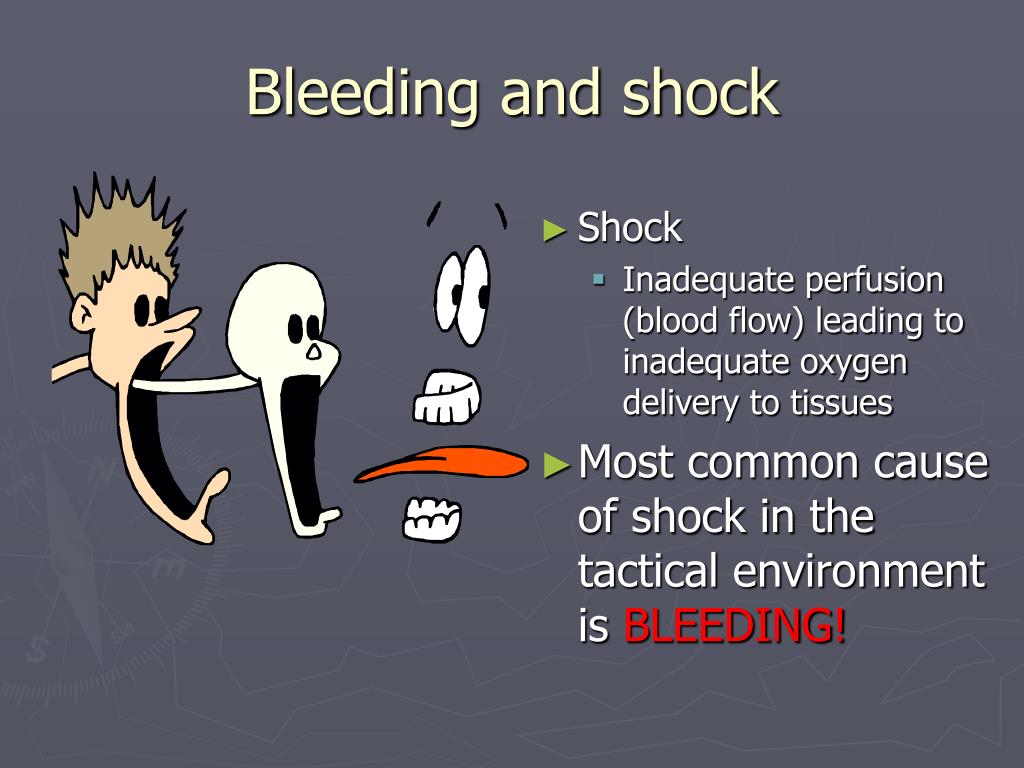 Bleeding and shock

► Shock
▪ Inadequate perfusion (blood flow) leading to inadequate oxygen delivery to tissues

► Most common cause of shock in the tactical environment is BLEEDING!